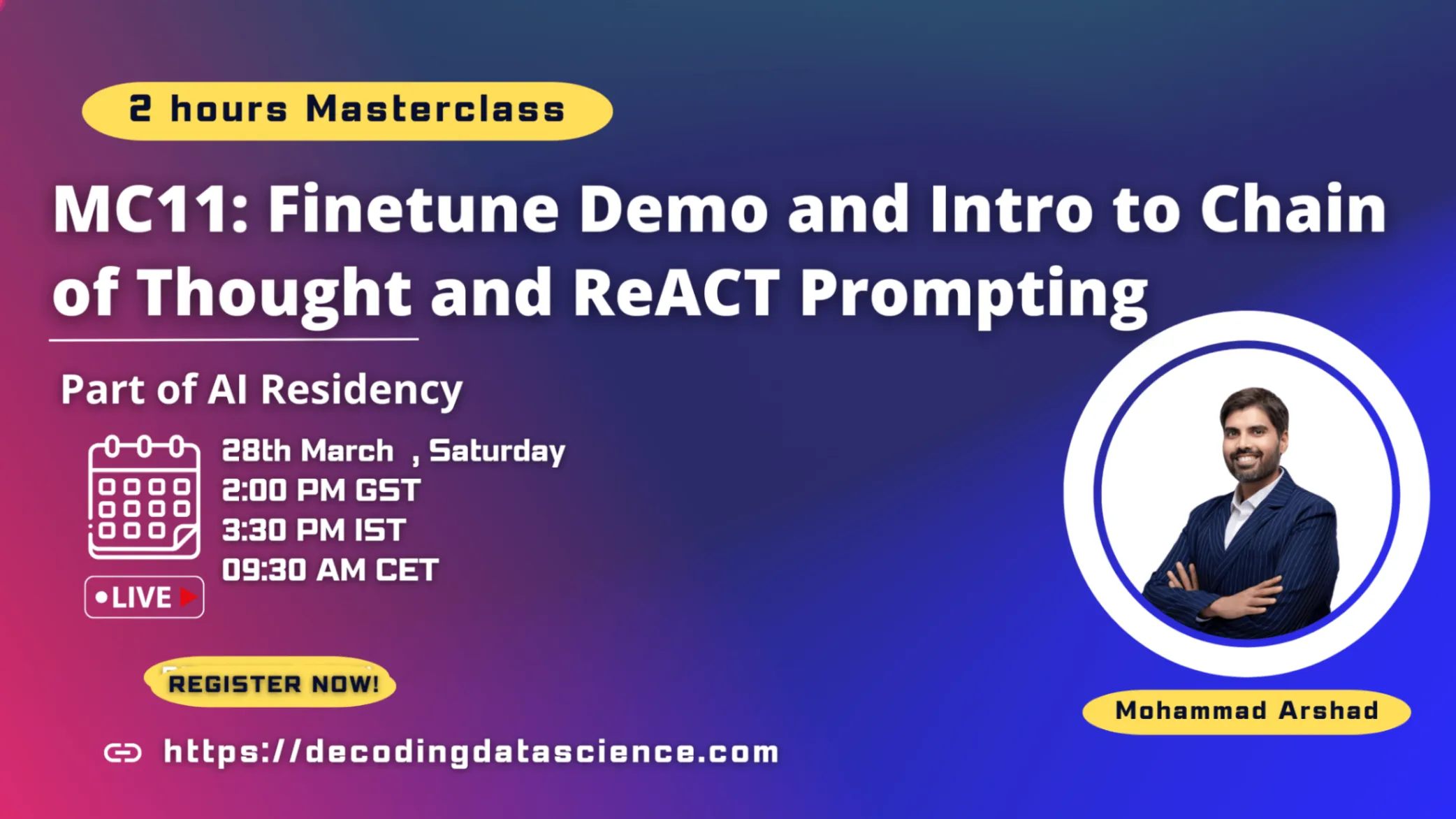 2 hours Masterclass

MC11: Finetune Demo and Intro to Chain of Thought and ReACT Prompting

Part of AI Residency

28th March , Saturday
2:00 PM GST
3:30 PM IST
09:30 AM CET

LIVE

REGISTER NOW!

https://decodingdatascience.com

Mohammad Arshad